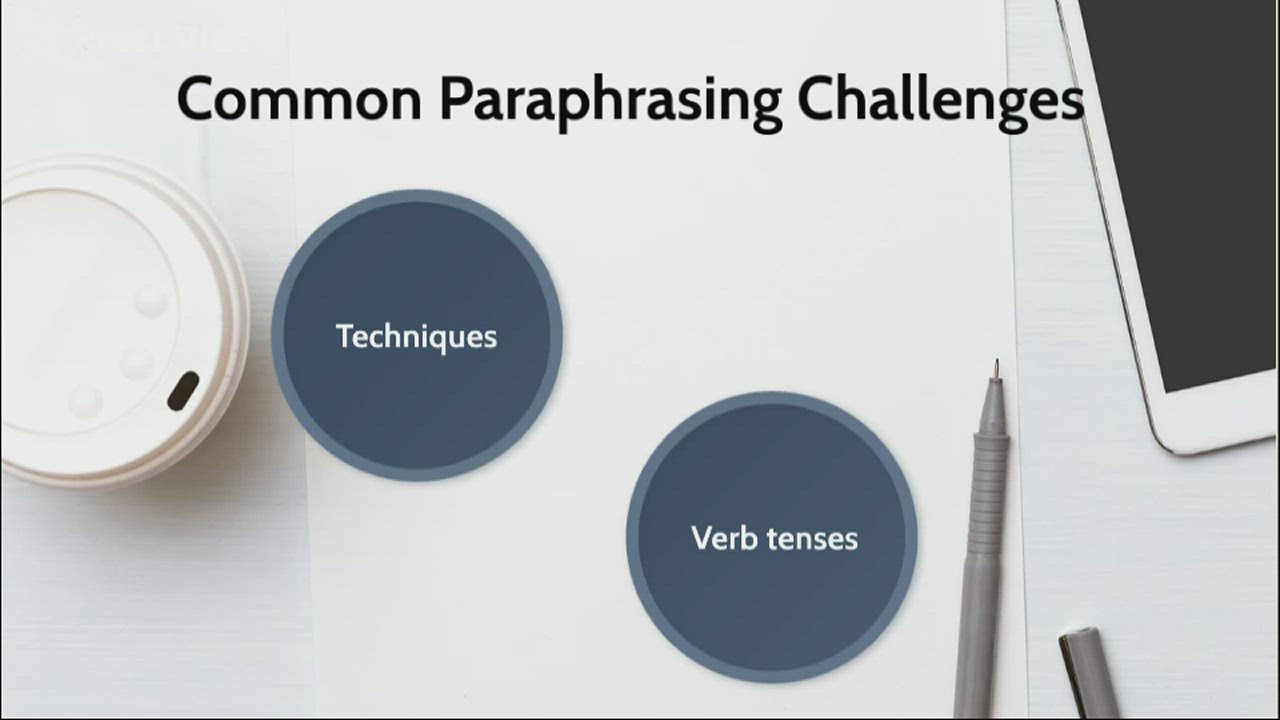 Common Paraphrasing Challenges

Techniques

Verb tenses